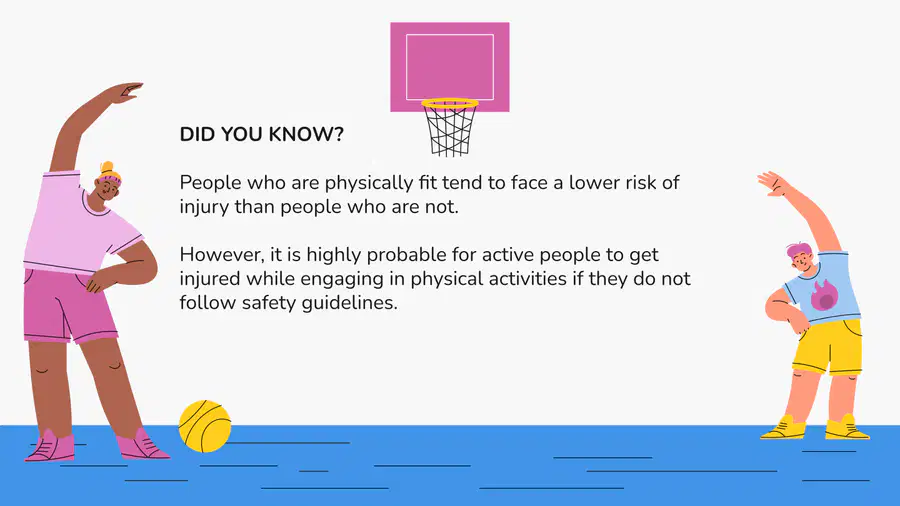 DID YOU KNOW?

People who are physically fit tend to face a lower risk of injury than people who are not.

However, it is highly probable for active people to get injured while engaging in physical activities if they do not follow safety guidelines.